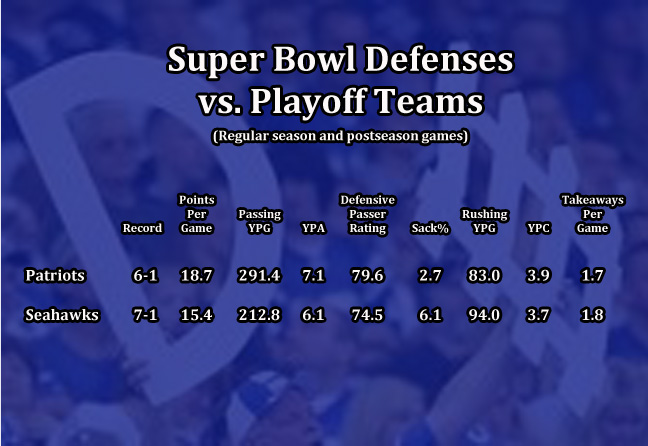 Super Bowl Defenses vs. Playoff Teams

(Regular season and postseason games)

| | Record | Points Per Game | Passing YPG | YPA | Defensive Passer Rating | Sack% | Rushing YPG | YPC | Takeaways Per Game |
|---|---|---|---|---|---|---|---|---|---|
| Patriots | 6-1 | 18.7 | 291.4 | 7.1 | 79.6 | 2.7 | 83.0 | 3.9 | 1.7 |
| Seahawks | 7-1 | 15.4 | 212.8 | 6.1 | 74.5 | 6.1 | 94.0 | 3.7 | 1.8 |